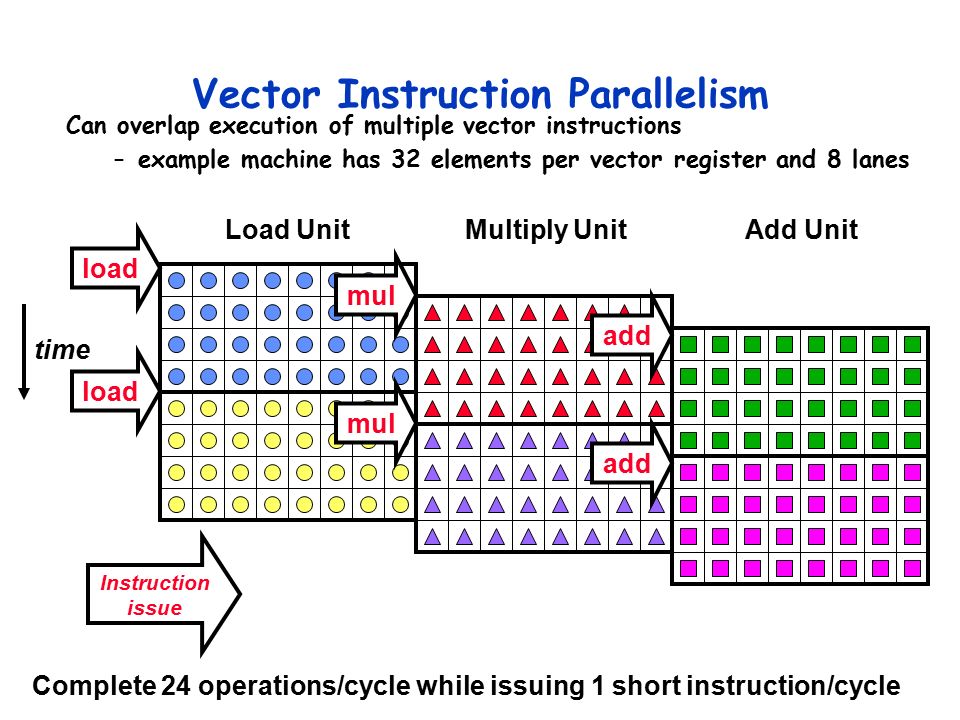 Vector Instruction Parallelism

Can overlap execution of multiple vector instructions

– example machine has 32 elements per vector register and 8 lanes

Load Unit

Multiply Unit

Add Unit

load

mul

add

time

load

mul

add

Instruction issue

Complete 24 operations/cycle while issuing 1 short instruction/cycle